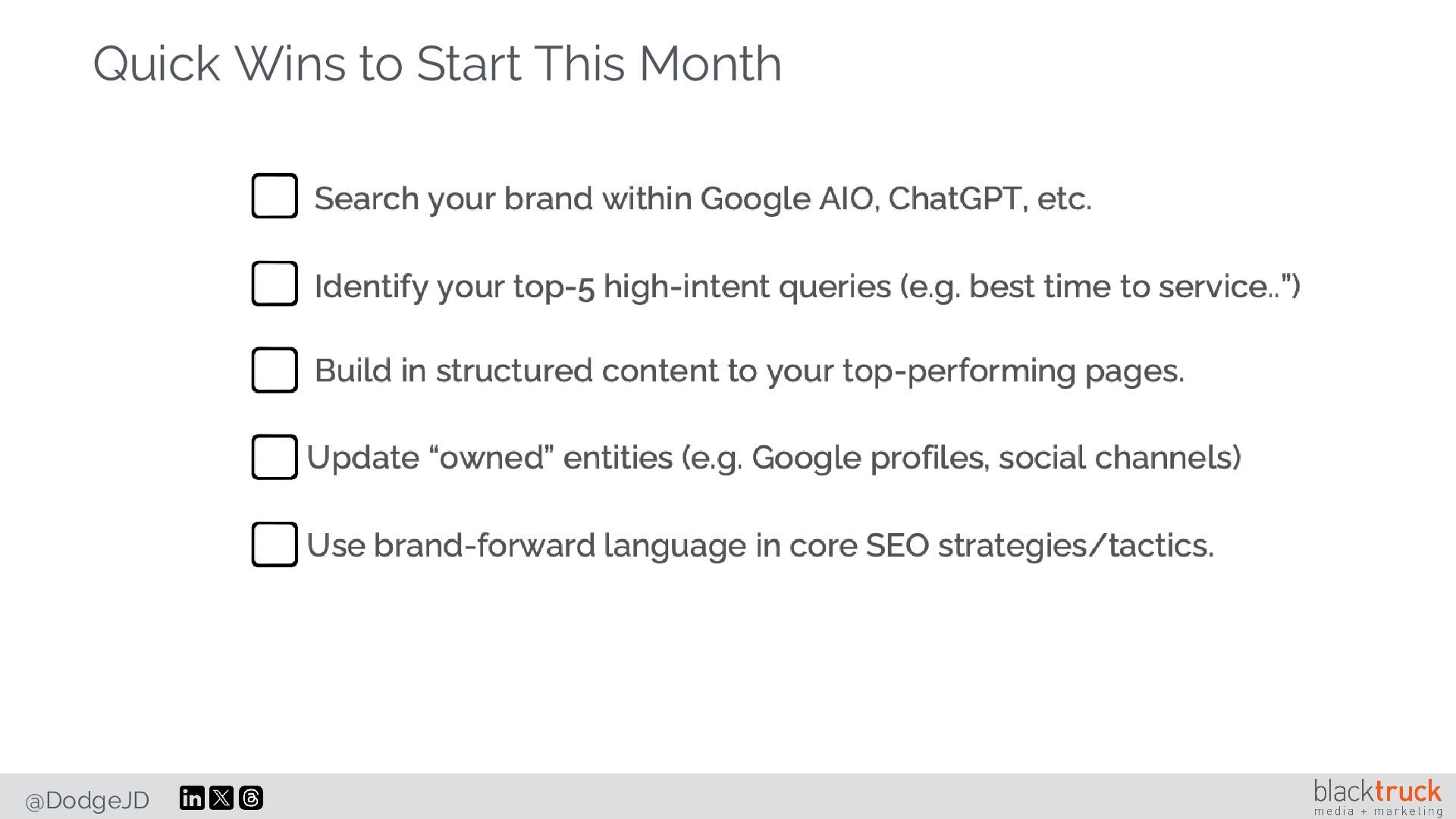 Quick Wins to Start This Month

Search your brand within Google AIO, ChatGPT, etc.

Identify your top-5 high-intent queries (e.g. best time to service..")

Build in structured content to your top-performing pages.

Update "owned" entities (e.g. Google profiles, social channels)

Use brand-forward language in core SEO strategies/tactics.

@DodgeJD

blacktruck
media + marketing